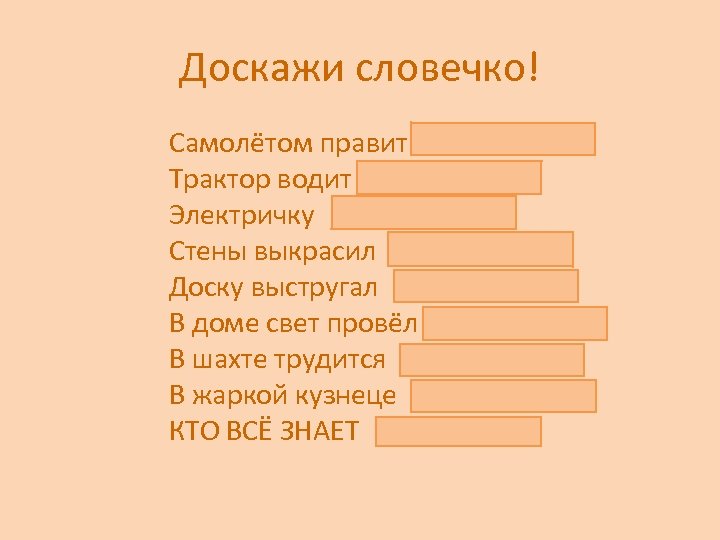 Доскажи словечко!

Самолётом правит
Трактор водит
Электричку
Стены выкрасил
Доску выстругал
В доме свет провёл
В шахте трудится
В жаркой кузнеце
КТО ВСЁ ЗНАЕТ